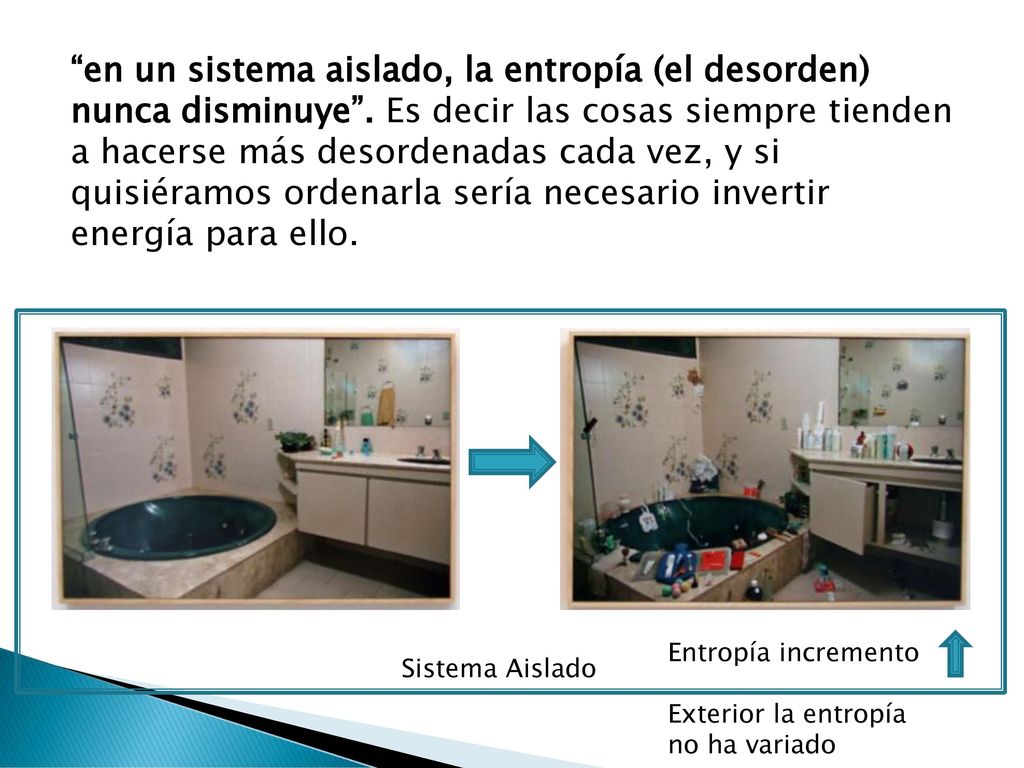 “en un sistema aislado, la entropía (el desorden) nunca disminuye”. Es decir las cosas siempre tienden a hacerse más desordenadas cada vez, y si quisiéramos ordenarla sería necesario invertir energía para ello.

Sistema Aislado

Entropía incremento

Exterior la entropía no ha variado